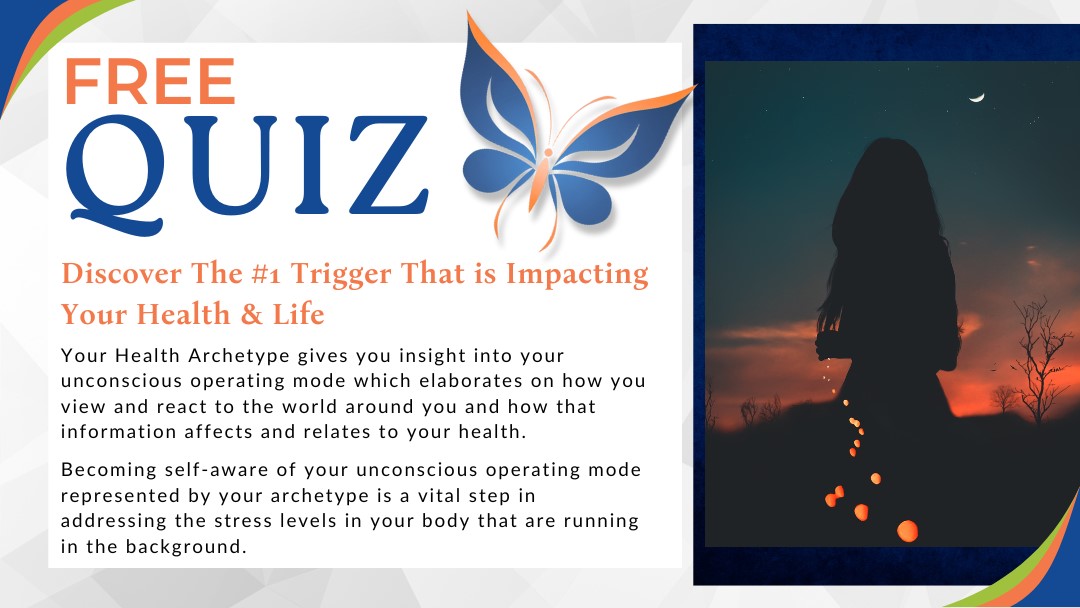 FREE
QUIZ

Discover The #1 Trigger That is Impacting Your Health & Life

Your Health Archetype gives you insight into your unconscious operating mode which elaborates on how you view and react to the world around you and how that information affects and relates to your health.

Becoming self-aware of your unconscious operating mode represented by your archetype is a vital step in addressing the stress levels in your body that are running in the background.